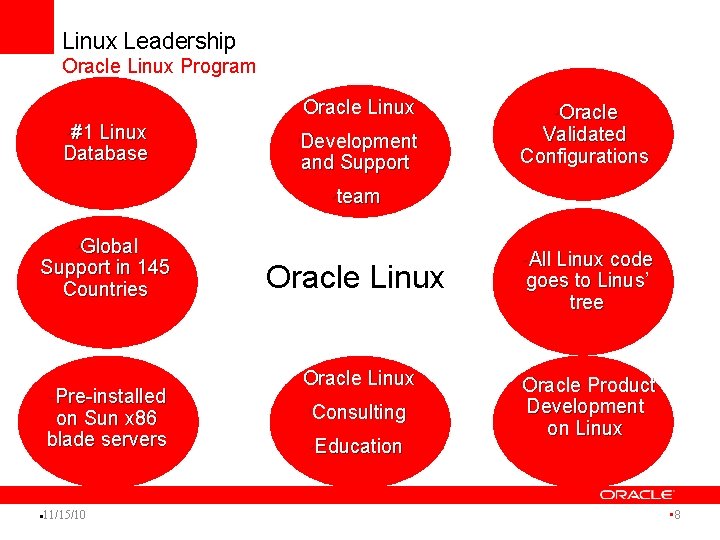 Linux Leadership
Oracle Linux Program

#1 Linux Database

Oracle Linux

Development and Support

team

Oracle Validated Configurations

Global Support in 145 Countries

Oracle Linux

All Linux code goes to Linus' tree

Pre-installed on Sun x86 blade servers

Oracle Linux

Consulting

Education

Oracle Product Development on Linux

ORACLE

11/15/10

8